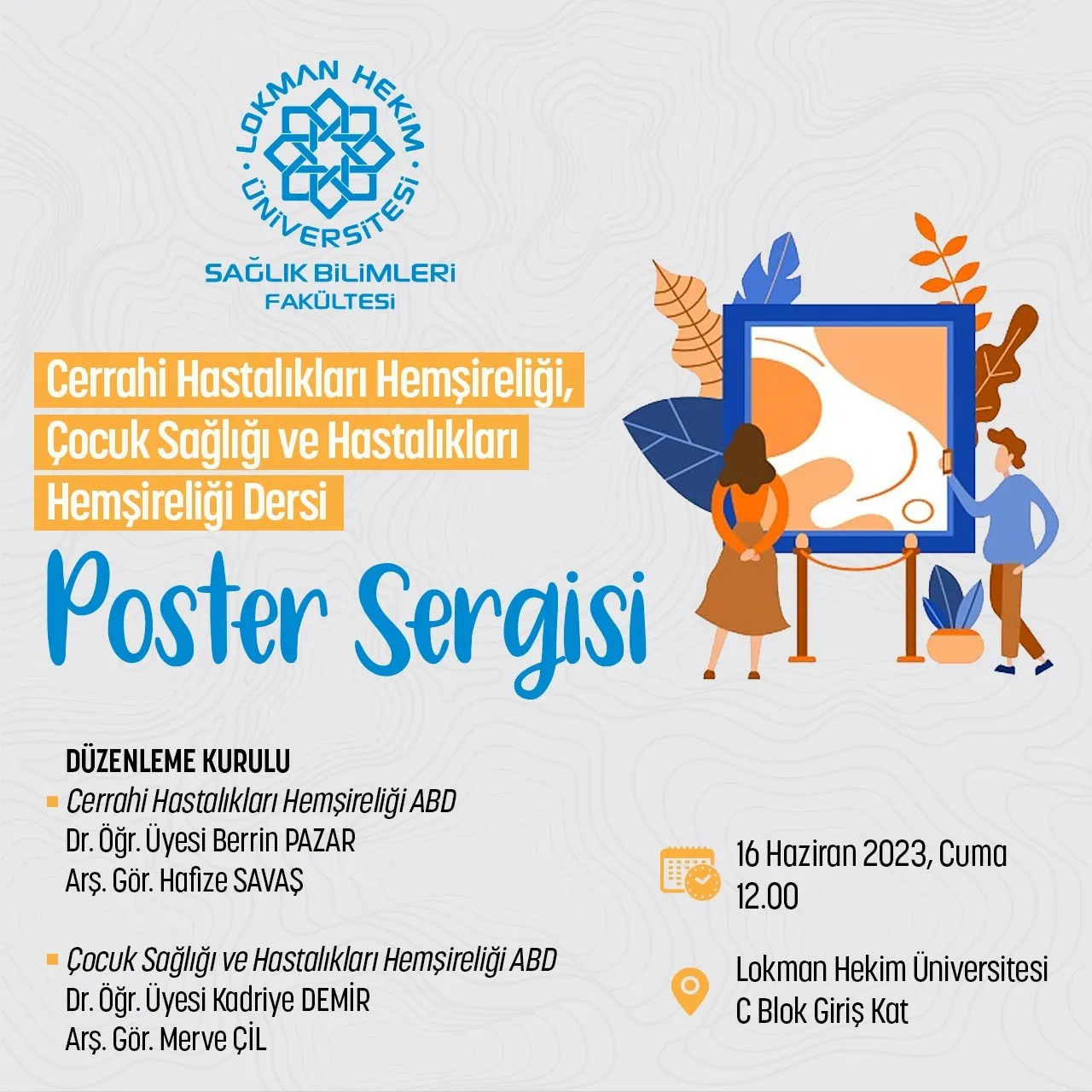 LOKMAN HEKİM ÜNİVERSİTESİ
SAĞLIK BİLİMLERİ FAKÜLTESİ

Cerrahi Hastalıkları Hemşireliği, Çocuk Sağlığı ve Hastalıkları Hemşireliği Dersi

Poster Sergisi

DÜZENLEME KURULU
Cerrahi Hastalıkları Hemşireliği ABD
Dr. Öğr. Üyesi Berrin PAZAR
Arş. Gör. Hafize SAVAŞ

Çocuk Sağlığı ve Hastalıkları Hemşireliği ABD
Dr. Öğr. Üyesi Kadriye DEMİR
Arş. Gör. Merve ÇİL

16 Haziran 2023, Cuma
12.00

Lokman Hekim Üniversitesi
C Blok Giriş Kat